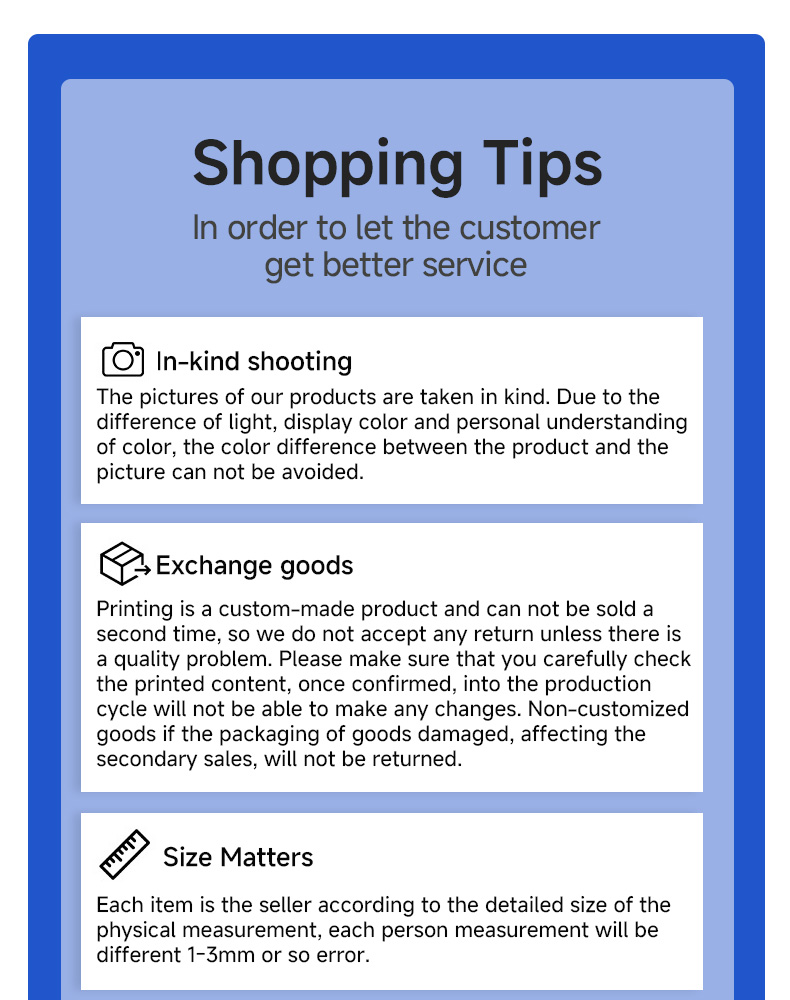 Shopping Tips

In order to let the customer get better service

In-kind shooting

The pictures of our products are taken in kind. Due to the difference of light, display color and personal understanding of color, the color difference between the product and the picture can not be avoided.

Exchange goods

Printing is a custom-made product and can not be sold a second time, so we do not accept any return unless there is a quality problem. Please make sure that you carefully check the printed content, once confirmed, into the production cycle will not be able to make any changes. Non-customized goods if the packaging of goods damaged, affecting the secondary sales, will not be returned.

Size Matters

Each item is the seller according to the detailed size of the physical measurement, each person measurement will be different 1-3mm or so error.